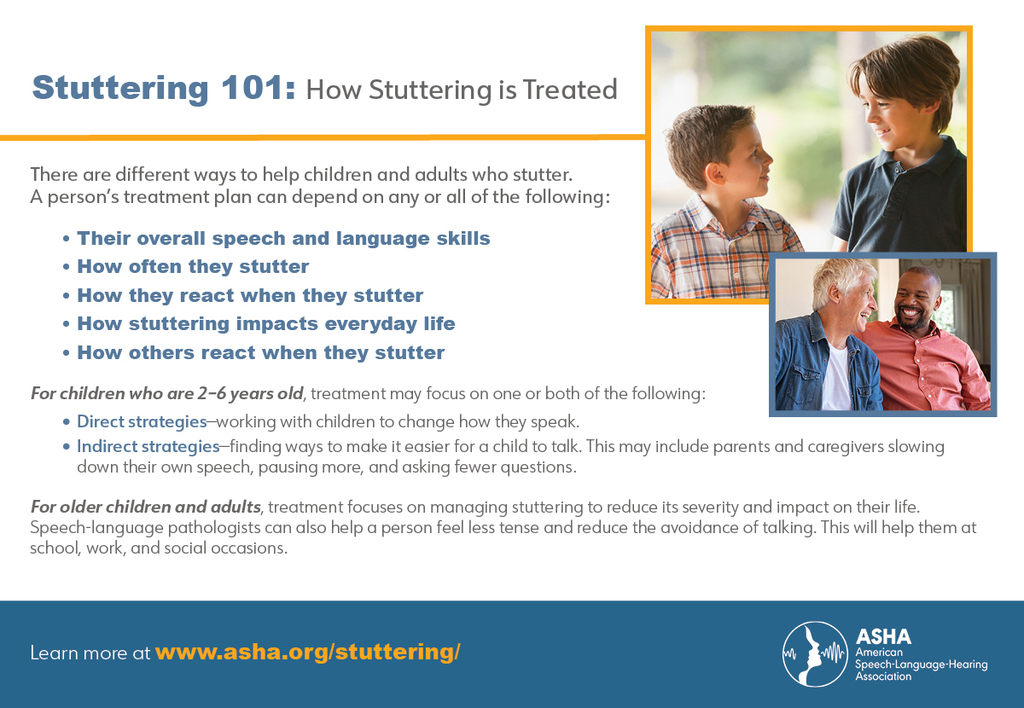 Stuttering 101: How Stuttering is Treated

There are different ways to help children and adults who stutter. A person's treatment plan can depend on any or all of the following:

• Their overall speech and language skills
• How often they stutter
• How they react when they stutter
• How stuttering impacts everyday life
• How others react when they stutter

For children who are 2–6 years old, treatment may focus on one or both of the following:

• Direct strategies—working with children to change how they speak.
• Indirect strategies—finding ways to make it easier for a child to talk. This may include parents and caregivers slowing down their own speech, pausing more, and asking fewer questions.

For older children and adults, treatment focuses on managing stuttering to reduce its severity and impact on their life. Speech-language pathologists can also help a person feel less tense and reduce the avoidance of talking. This will help them at school, work, and social occasions.

Learn more at www.asha.org/stuttering/

ASHA
American Speech-Language-Hearing Association